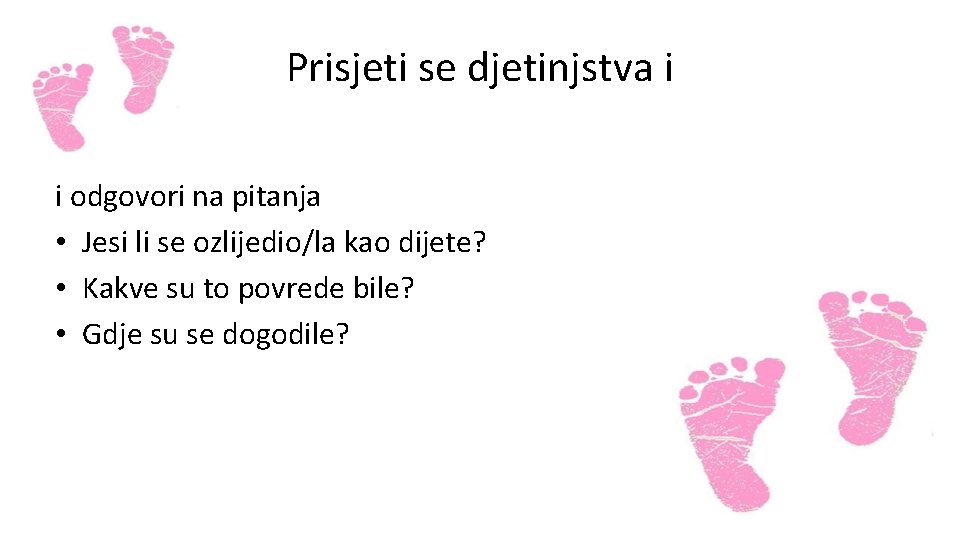 Prisjeti se djetinjstva i

i odgovori na pitanja
• Jesi li se ozlijedio/la kao dijete?
• Kakve su to povrede bile?
• Gdje su se dogodile?